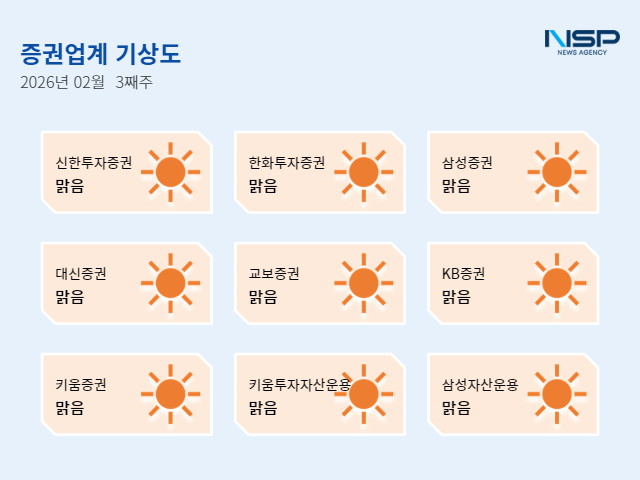 증권업계 기상도
2026년 02월 3째주

NSP
NEWS AGENCY

신한투자증권
맑음

한화투자증권
맑음

삼성증권
맑음

대신증권
맑음

교보증권
맑음

KB증권
맑음

키움증권
맑음

키움투자자산운용
맑음

삼성자산운용
맑음